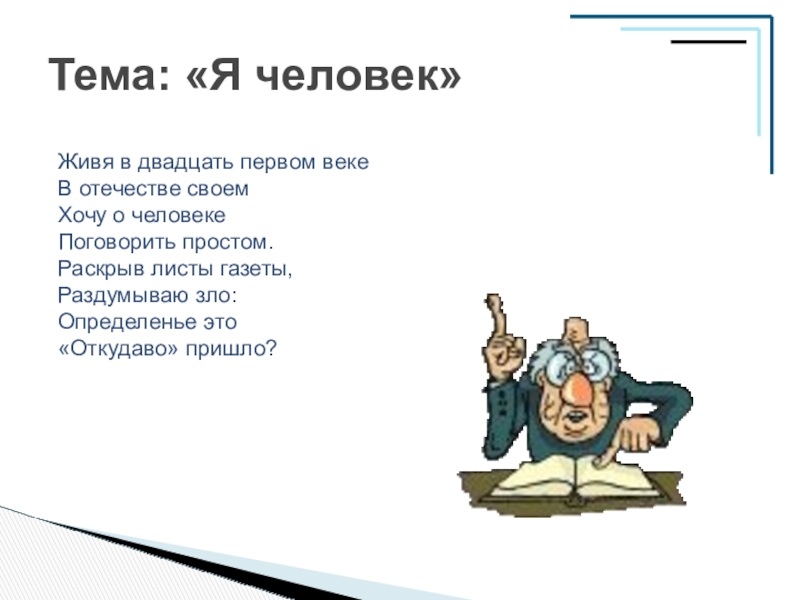 Тема: «Я человек»

Живя в двадцать первом веке
В отечестве своем
Хочу о человеке
Поговорить простом.
Раскрыв листы газеты,
Раздумываю зло:
Определенье это
«Откудаво» пришло?